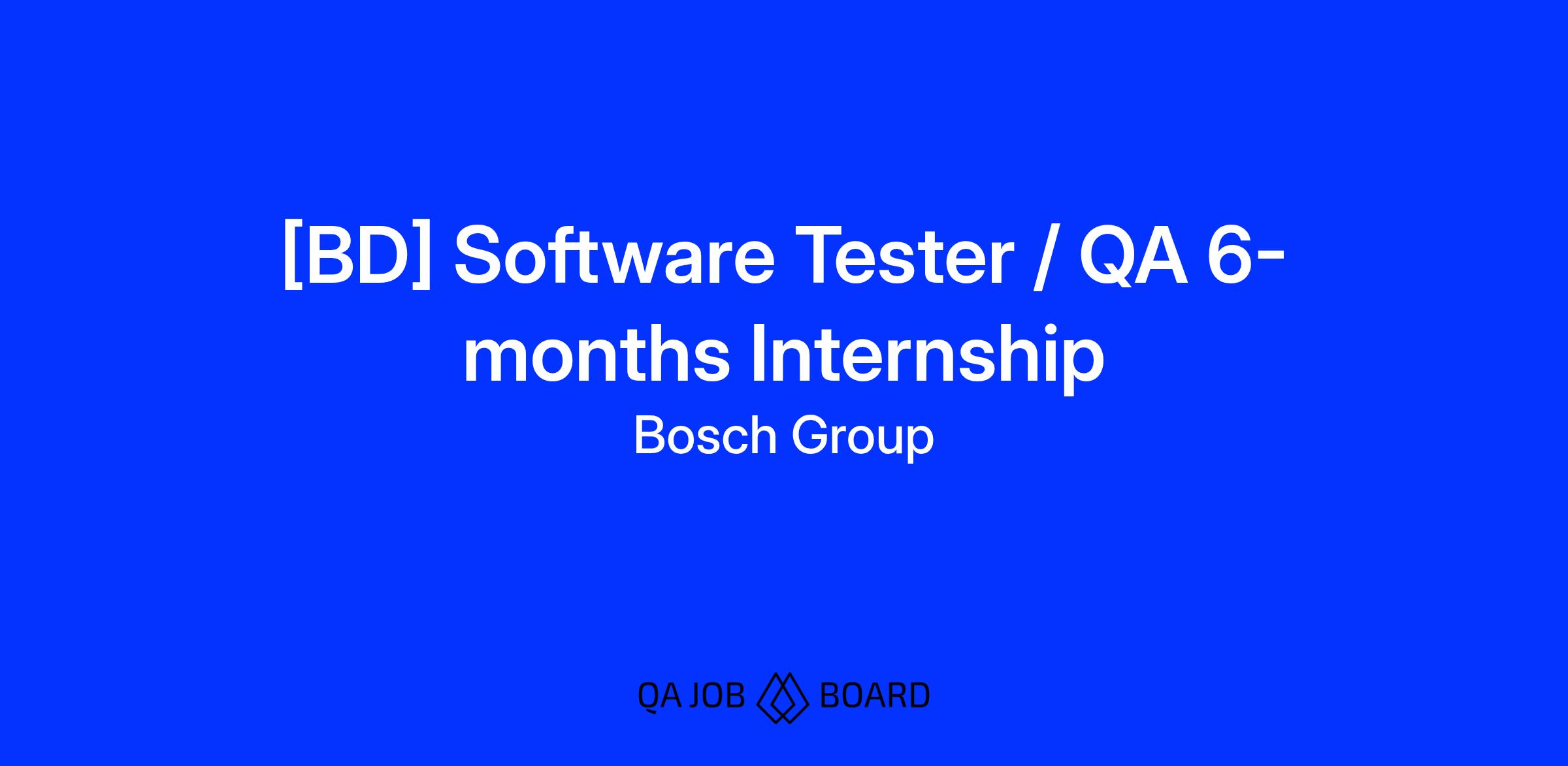 [BD] Software Tester / QA 6-months Internship

Bosch Group

QA JOB BOARD